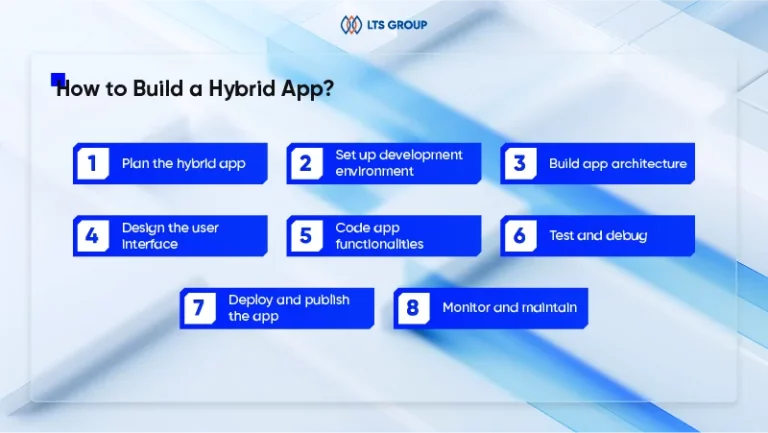 LTS GROUP

How to Build a Hybrid App?

1 Plan the hybrid app

2 Set up development environment

3 Build app architecture

4 Design the user interface

5 Code app functionalities

6 Test and debug

7 Deploy and publish the app

8 Monitor and maintain